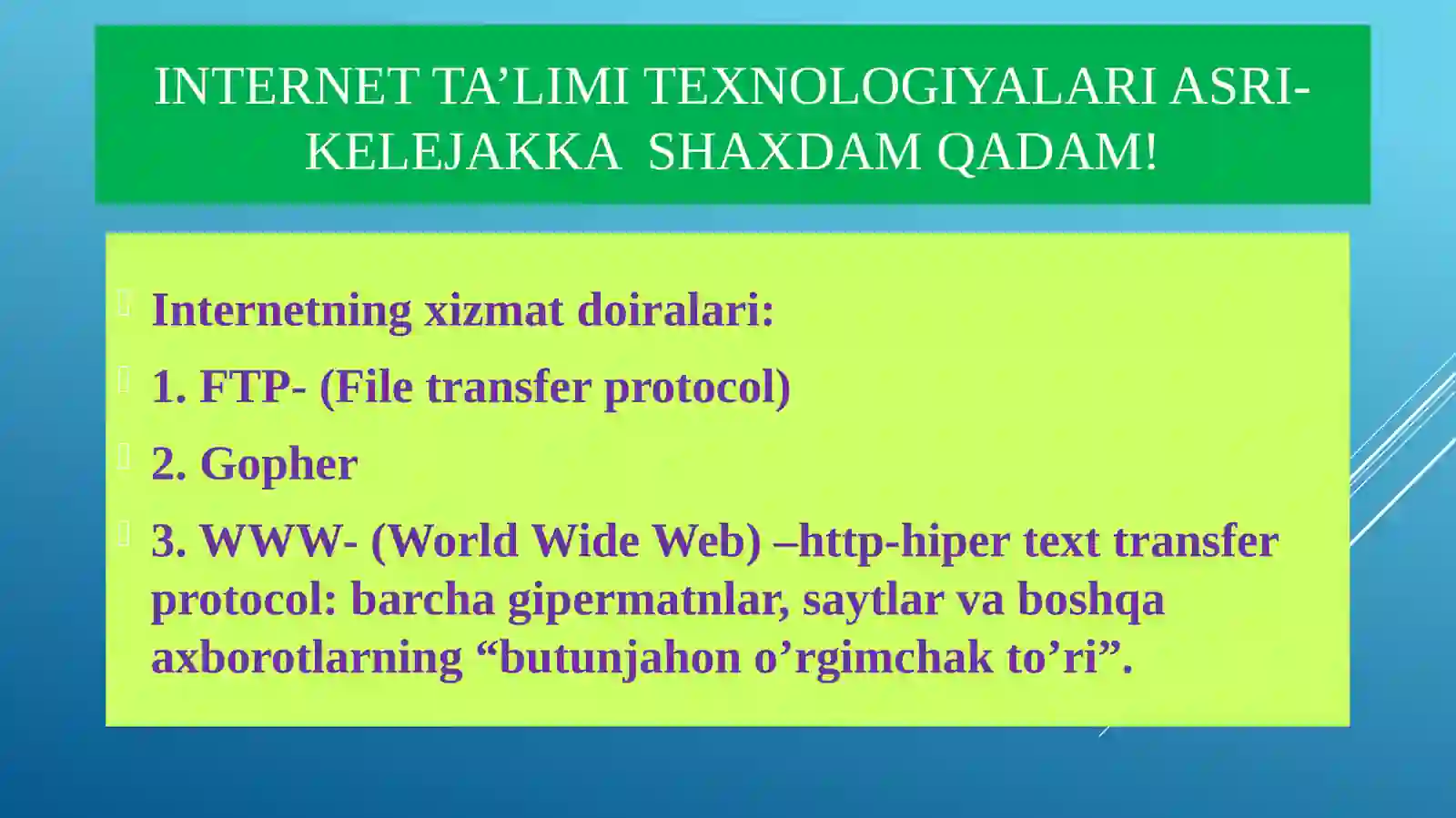 INTERNET TA’LIMI TEXNOLOGIYALARI ASRI-KELEJAKKA SHAXDAM QADAM!

Internetning xizmat doiralari:

1. FTP- (File transfer protocol)

2. Gopher

3. WWW- (World Wide Web) –http-hiper text transfer protocol: barcha gipermatnlar, saytlar va boshqa axborotlarning “butunjahon o’rgimchak to’ri”.